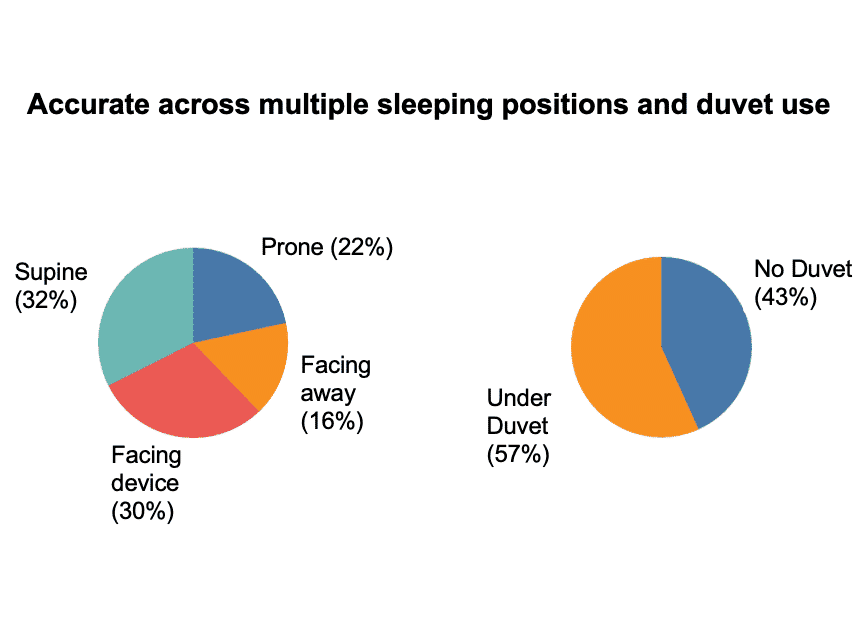 Accurate across multiple sleeping positions and duvet use

Supine (32%)

Prone (22%)

Facing away (16%)

Facing device (30%)

No Duvet (43%)

Under Duvet (57%)